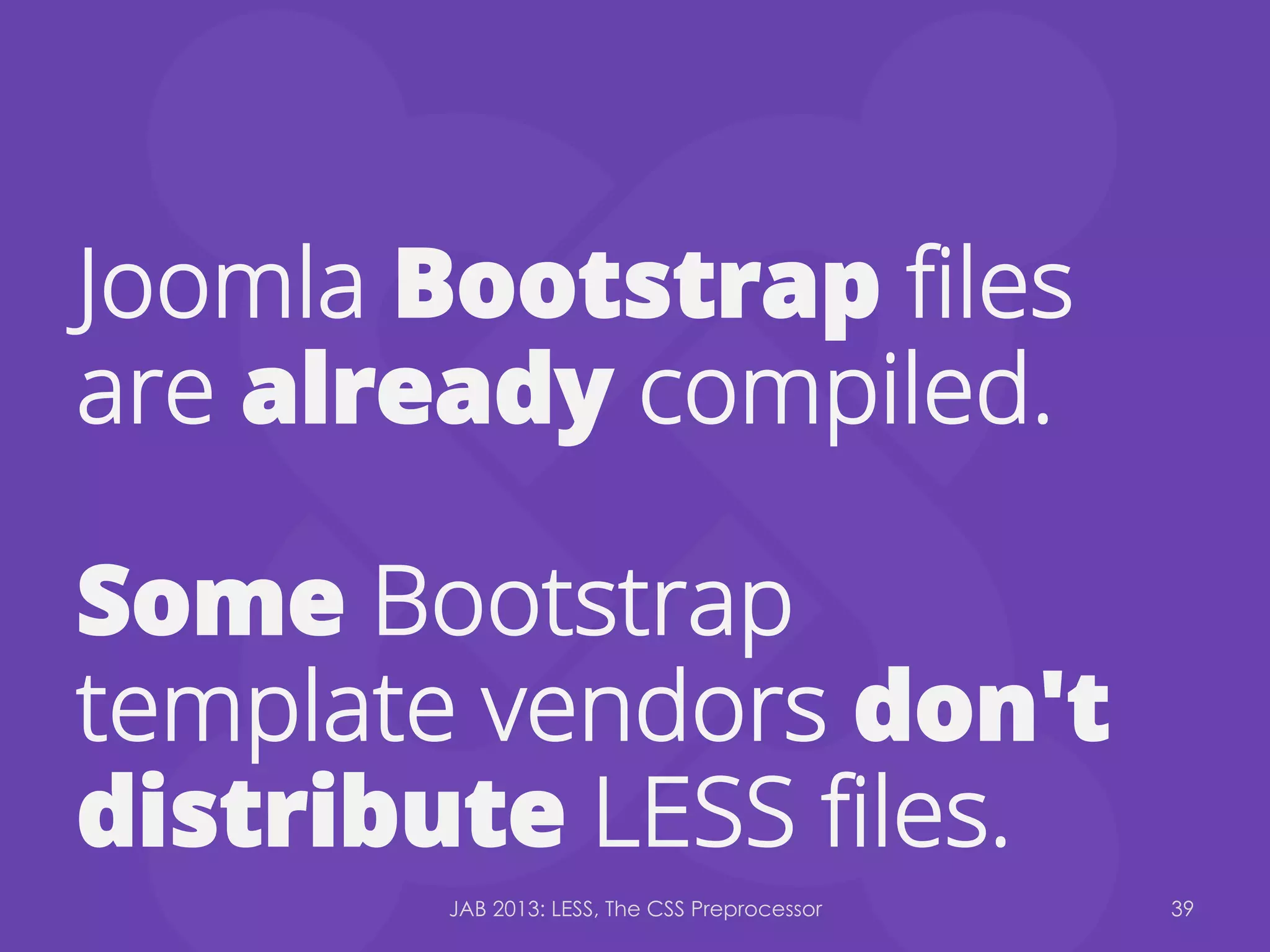 Joomla Bootstrap files are already compiled.

Some Bootstrap template vendors don't distribute LESS files.

JAB 2013: LESS, The CSS Preprocessor

39